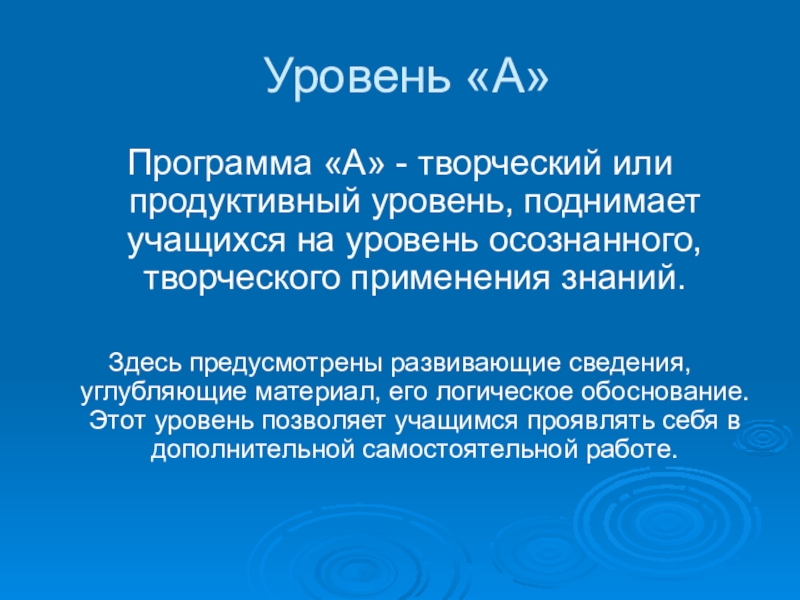 Уровень «А»

Программа «А» - творческий или продуктивный уровень, поднимает учащихся на уровень осознанного, творческого применения знаний.

Здесь предусмотрены развивающие сведения, углубляющие материал, его логическое обоснование. Этот уровень позволяет учащимся проявлять себя в дополнительной самостоятельной работе.